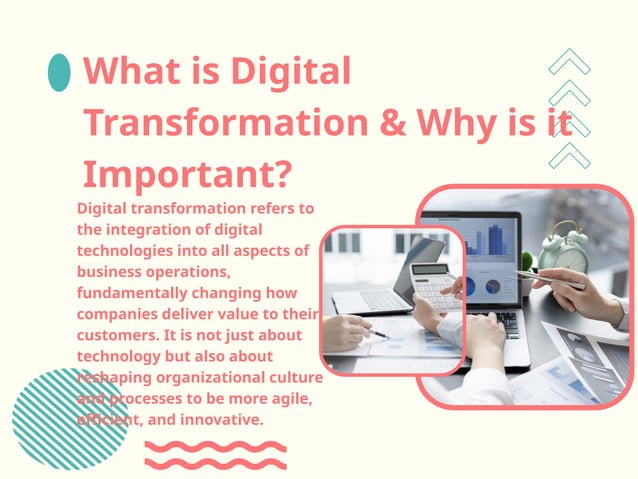 What is Digital Transformation & Why is it Important?

Digital transformation refers to the integration of digital technologies into all aspects of business operations, fundamentally changing how companies deliver value to their customers. It is not just about technology but also about reshaping organizational culture and processes to be more agile, efficient, and innovative.